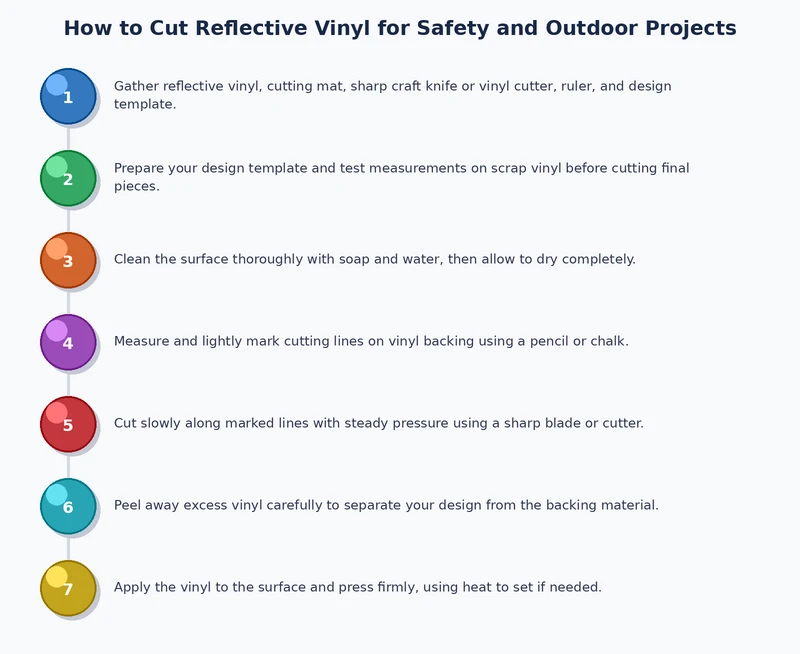 How to Cut Reflective Vinyl for Safety and Outdoor Projects

1 Gather reflective vinyl, cutting mat, sharp craft knife or vinyl cutter, ruler, and design template.

2 Prepare your design template and test measurements on scrap vinyl before cutting final pieces.

3 Clean the surface thoroughly with soap and water, then allow to dry completely.

4 Measure and lightly mark cutting lines on vinyl backing using a pencil or chalk.

5 Cut slowly along marked lines with steady pressure using a sharp blade or cutter.

6 Peel away excess vinyl carefully to separate your design from the backing material.

7 Apply the vinyl to the surface and press firmly, using heat to set if needed.